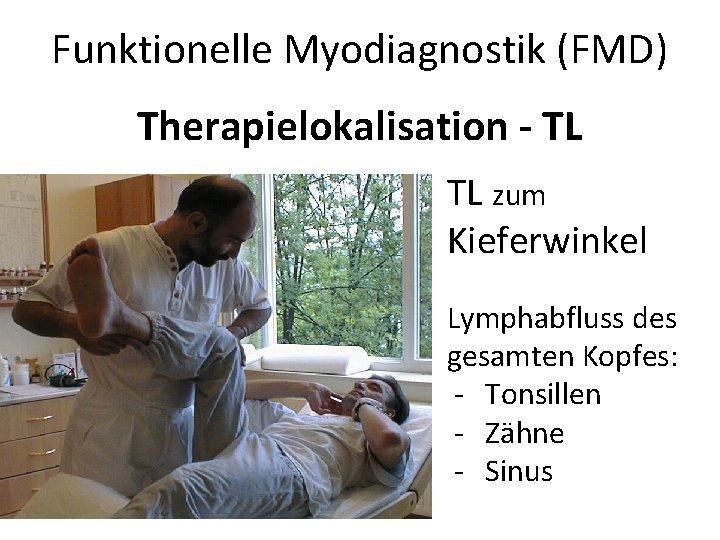 Funktionelle Myodiagnostik (FMD)

Therapielokalisation - TL

TL zum Kieferwinkel

Lymphabfluss des gesamten Kopfes:
- Tonsillen
- Zähne
- Sinus